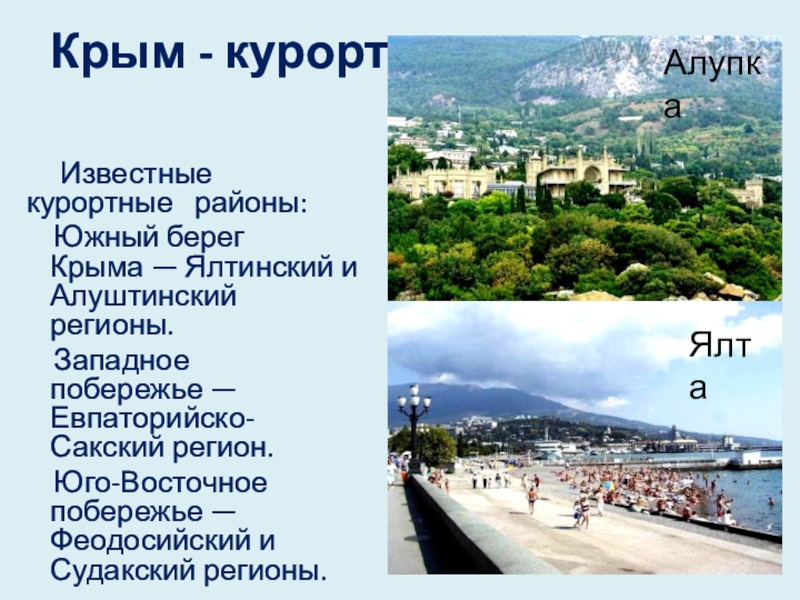 Крым - курорт

Известные курортные районы:

Южный берег Крыма — Ялтинский и Алуштинский регионы.

Западное побережье — Евпаторийско-Сакский регион.

Юго-Восточное побережье — Феодосийский и Судакский регионы.

Алупка

Ялта